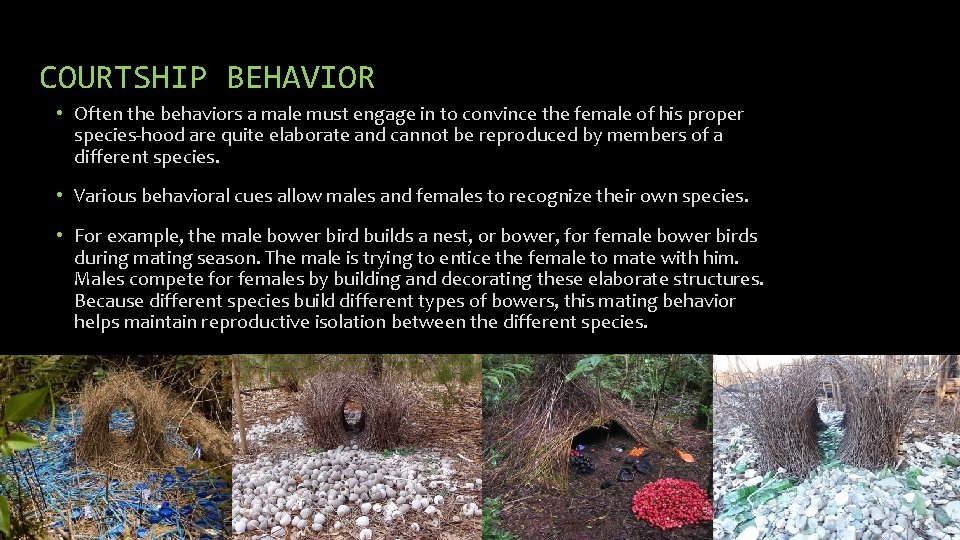 COURTSHIP BEHAVIOR

• Often the behaviors a male must engage in to convince the female of his proper species-hood are quite elaborate and cannot be reproduced by members of a different species.

• Various behavioral cues allow males and females to recognize their own species.

• For example, the male bower bird builds a nest, or bower, for female bower birds during mating season. The male is trying to entice the female to mate with him. Males compete for females by building and decorating these elaborate structures. Because different species build different types of bowers, this mating behavior helps maintain reproductive isolation between the different species.